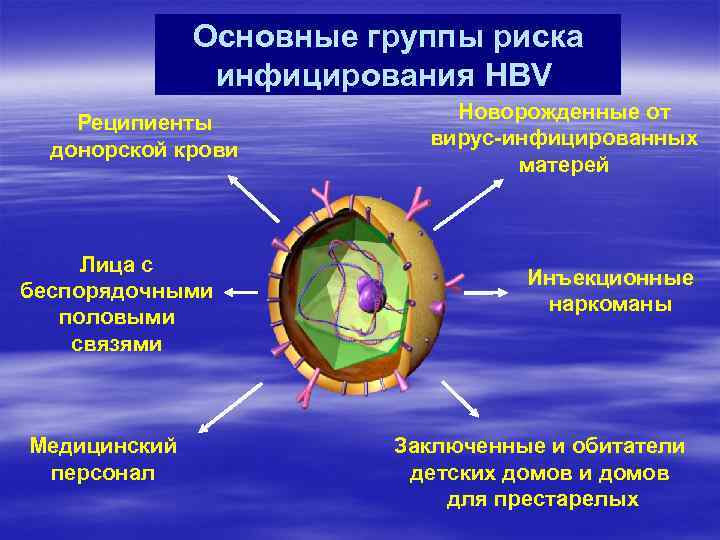 Основные группы риска инфицирования HBV

Реципиенты донорской крови

Новорожденные от вирус-инфицированных матерей

Лица с беспорядочными половыми связями

Инъекционные наркоманы

Медицинский персонал

Заключенные и обитатели детских домов и домов для престарелых